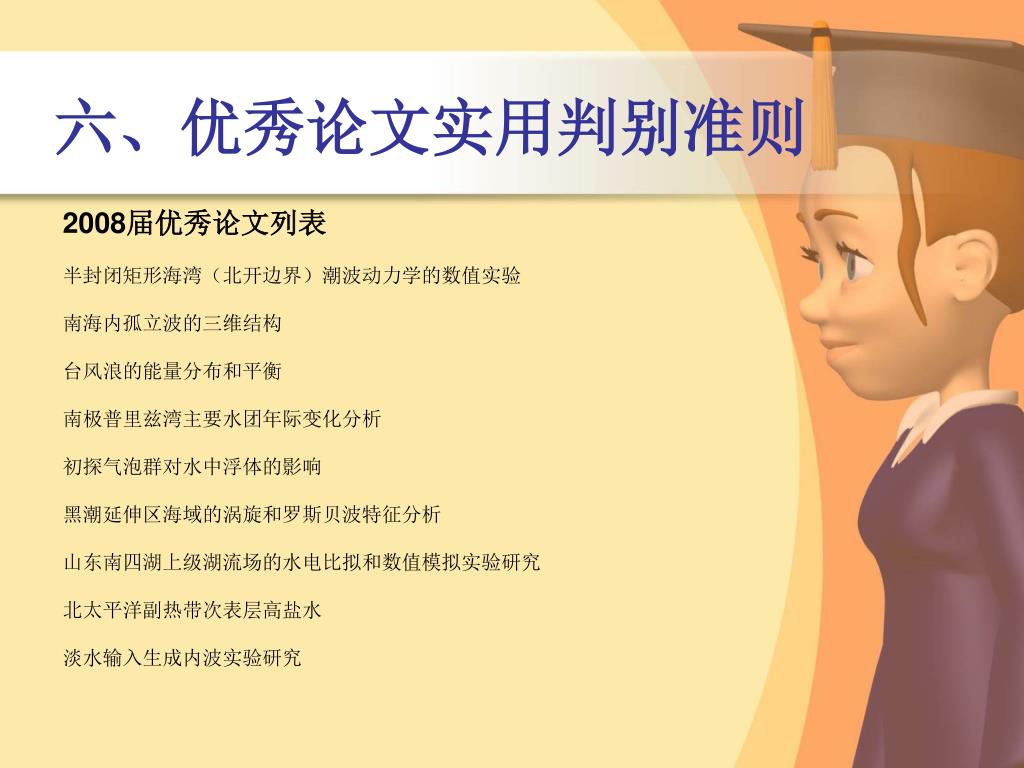 六、优秀论文实用判别准则

2008届优秀论文列表

半封闭矩形海湾（北开边界）潮波动力学的数值实验

南海内孤立波的三维结构

台风浪的能量分布和平衡

南极普里兹湾主要水团年际变化分析

初探气泡群对水中浮体的影响

黑潮延伸区海域的涡旋和罗斯贝波特征分析

山东南四湖上级湖流场的水电比拟和数值模拟实验研究

北太平洋副热带次表层高盐水

淡水输入生成内波实验研究